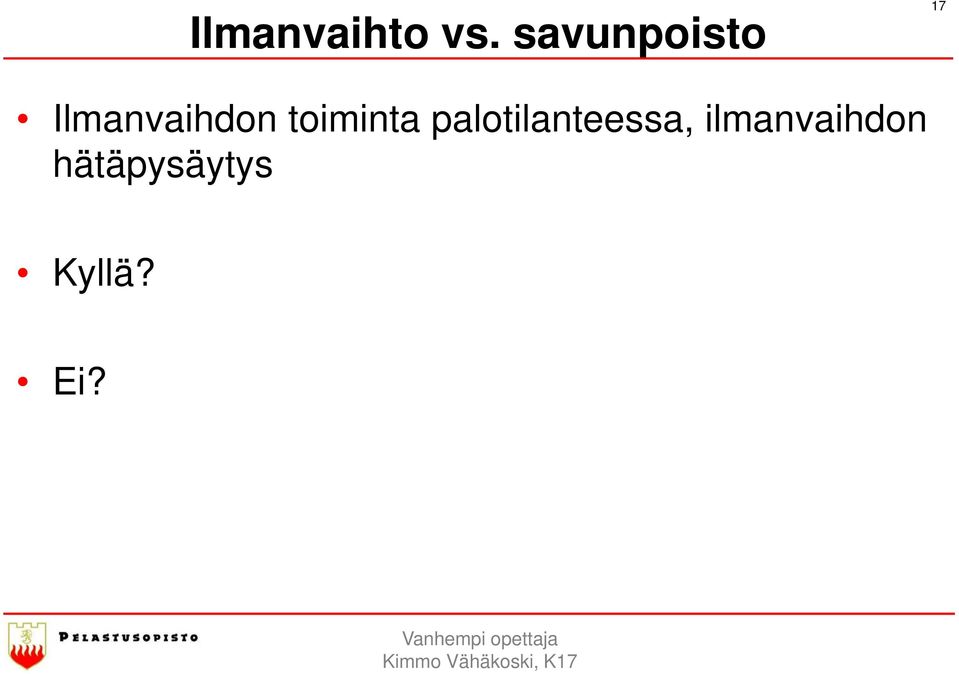 Ilmanvaihto vs. savunpoisto

17

• Ilmanvaihdon toiminta palotilanteessa, ilmanvaihdon hätäpysäytys

• Kyllä?

• Ei?

PELASTUSOPISTO

Vanhempi opettaja
Kimmo Vähäkoski, K17